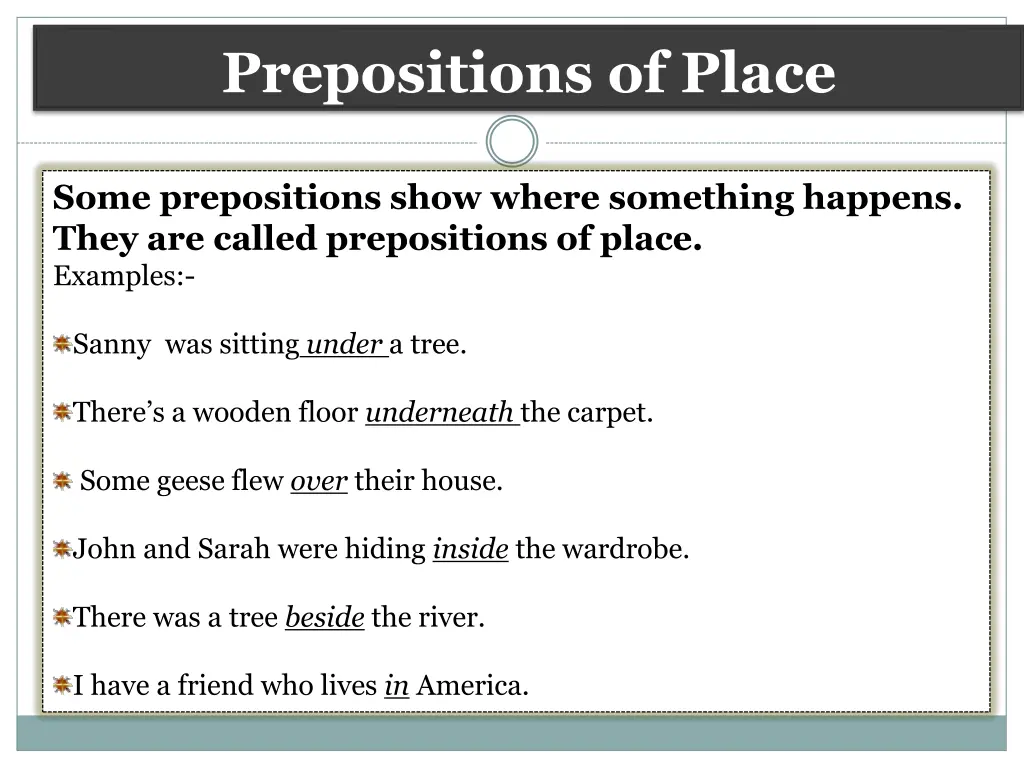 Prepositions of Place

Some prepositions show where something happens. They are called prepositions of place.
Examples:-

Sanny was sitting under a tree.

There's a wooden floor underneath the carpet.

Some geese flew over their house.

John and Sarah were hiding inside the wardrobe.

There was a tree beside the river.

I have a friend who lives in America.